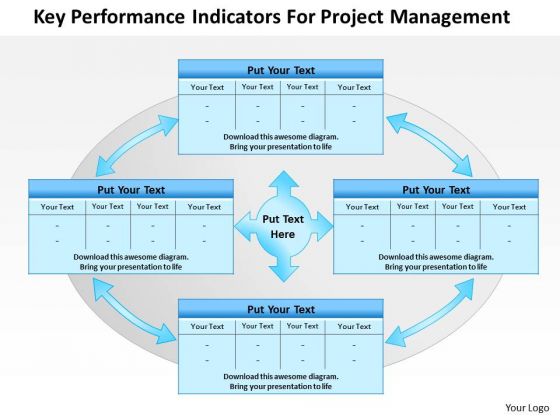 Key Performance Indicators For Project Management

Put Your Text

| Your Text | Your Text | Your Text | Your Text |
|---|---|---|---|
| - | - | - | - |
| - | - | - | - |

Download this awesome diagram.
Bring your presentation to life

Put Your Text

| Your Text | Your Text | Your Text | Your Text |
|---|---|---|---|
| - | - | - | - |
| - | - | - | - |

Download this awesome diagram.
Bring your presentation to life

Put Text Here

Put Your Text

| Your Text | Your Text | Your Text | Your Text |
|---|---|---|---|
| - | - | - | - |
| - | - | - | - |

Download this awesome diagram.
Bring your presentation to life

Put Your Text

| Your Text | Your Text | Your Text | Your Text |
|---|---|---|---|
| - | - | - | - |
| - | - | - | - |

Download this awesome diagram.
Bring your presentation to life

Your Logo